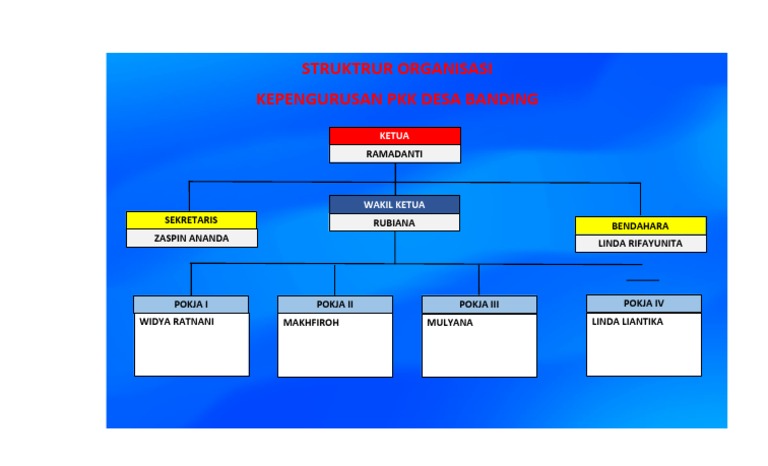 STRUKTRUR ORGANISASI

KEPENGURUSAN PKK DESA BANDING

KETUA
RAMADANTI

SEKRETARIS
ZASPIN ANANDA

WAKIL KETUA
RUBIANA

BENDAHARA
LINDA RIFAYUNITA

POKJA I
WIDYA RATNANI

POKJA II
MAKHFIROH

POKJA III
MULYANA

POKJA IV
LINDA LIANTIKA